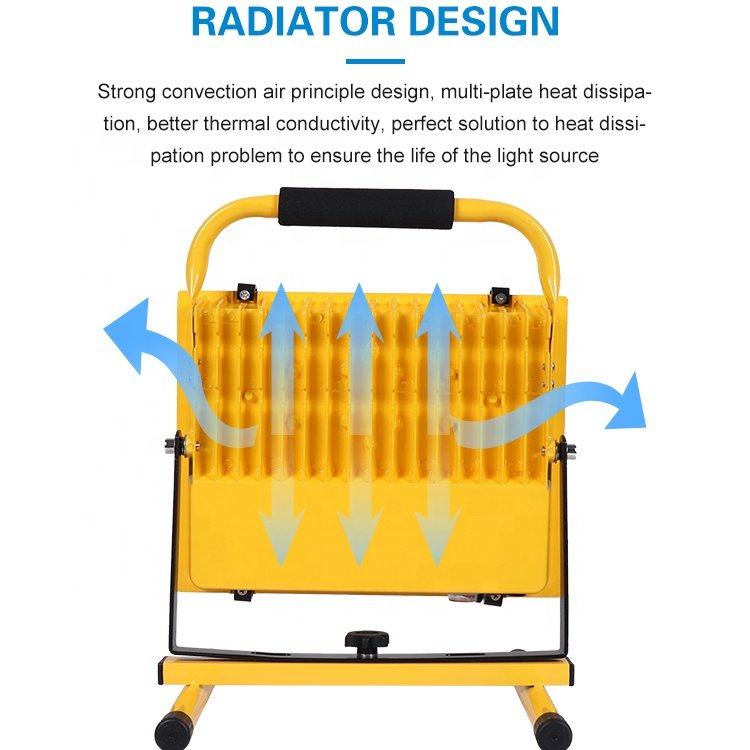 RADIATOR DESIGN

Strong convection air principle design, multi-plate heat dissipation, better thermal conductivity, perfect solution to heat dissipation problem to ensure the life of the light source